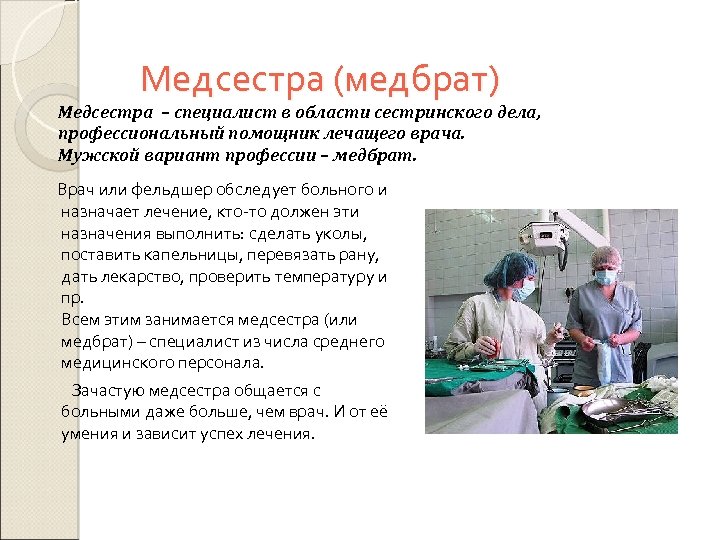 Медсестра (медбрат)

Медсестра – специалист в области сестринского дела, профессиональный помощник лечащего врача. Мужской вариант профессии – медбрат.

Врач или фельдшер обследует больного и назначает лечение, кто-то должен эти назначения выполнить: сделать уколы, поставить капельницы, перевязать рану, дать лекарство, проверить температуру и пр.

Всем этим занимается медсестра (или медбрат) – специалист из числа среднего медицинского персонала.

Зачастую медсестра общается с больными даже больше, чем врач. И от её умения и зависит успех лечения.